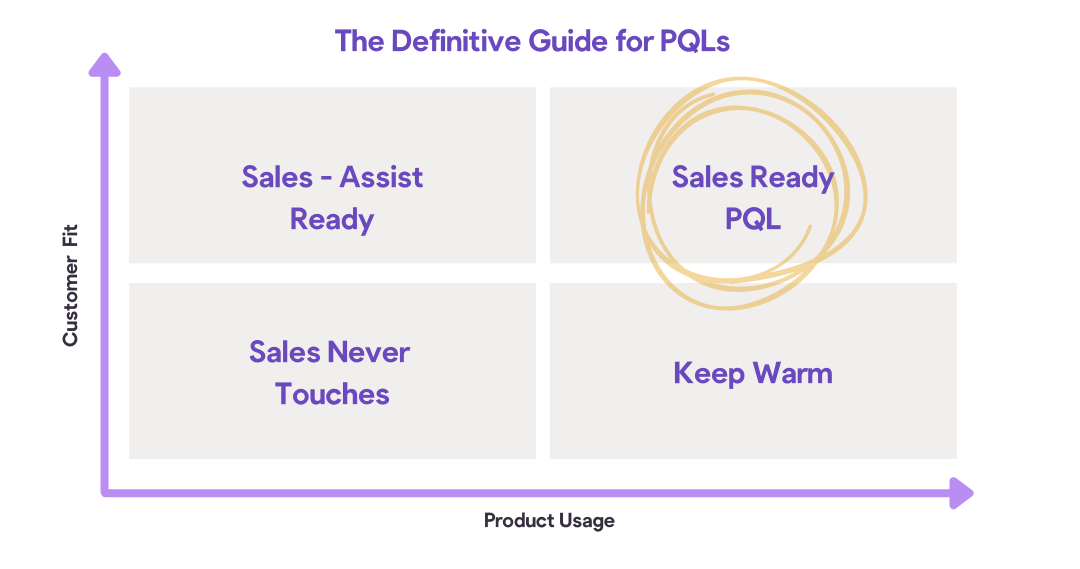 The Definitive Guide for PQLs

Customer Fit

Sales - Assist Ready

Sales Ready PQL

Sales Never Touches

Keep Warm

Product Usage